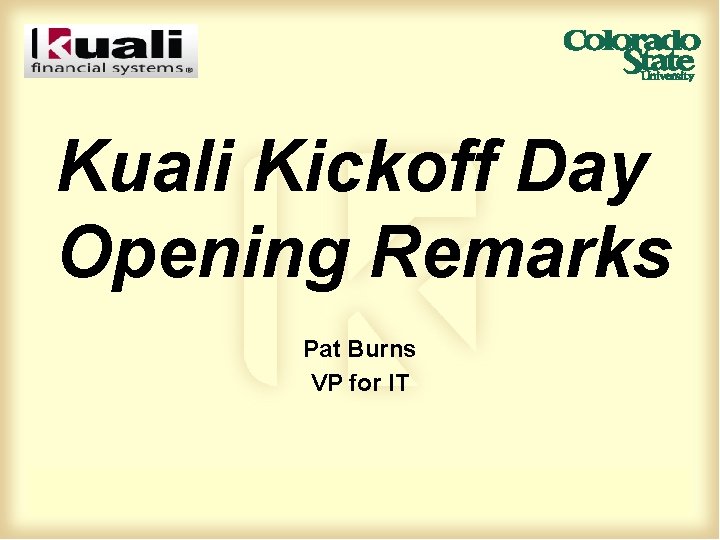 kuali
financial systems®

Colorado State University

Kuali Kickoff Day Opening Remarks

Pat Burns
VP for IT